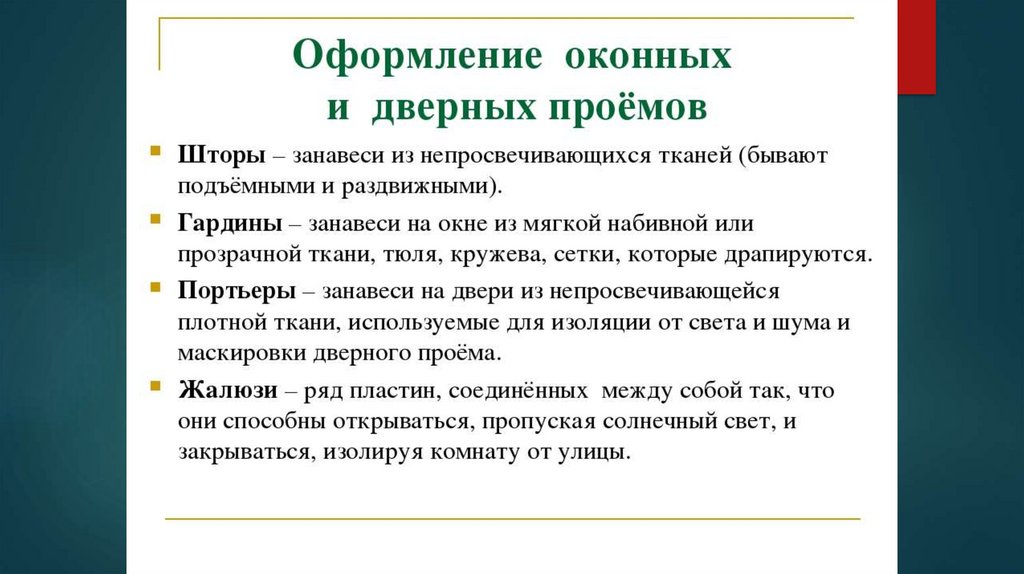 Оформление оконных
и дверных проёмов

Шторы – занавеси из непросвечивающихся тканей (бывают подъёмными и раздвижными).

Гардины – занавеси на окне из мягкой набивной или прозрачной ткани, тюля, кружева, сетки, которые драпируются.

Портьеры – занавеси на двери из непросвечивающейся плотной ткани, используемые для изоляции от света и шума и маскировки дверного проёма.

Жалюзи – ряд пластин, соединённых между собой так, что они способны открываться, пропуская солнечный свет, и закрываться, изолируя комнату от улицы.